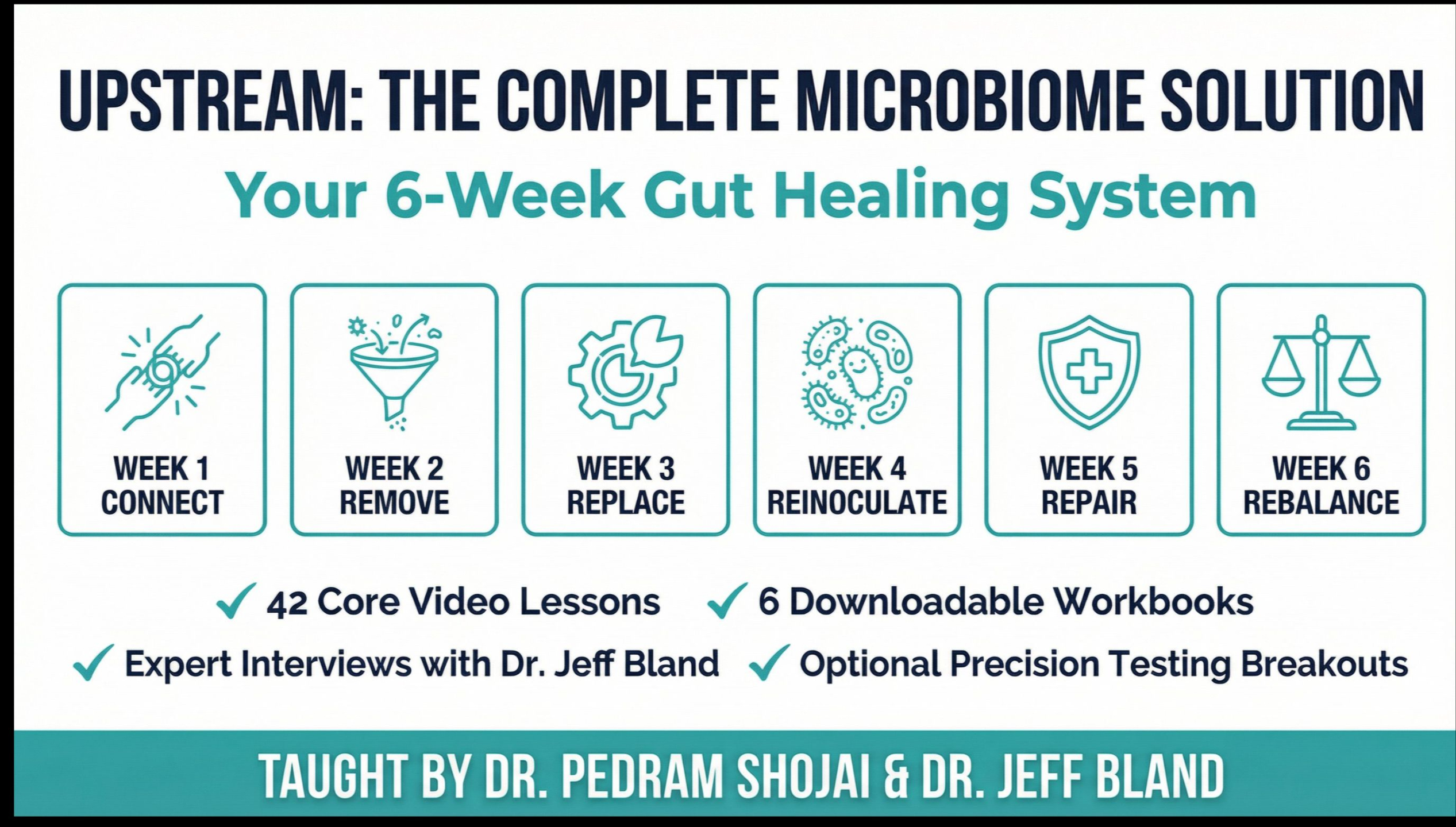 UPSTREAM: THE COMPLETE MICROBIOME SOLUTION

Your 6-Week Gut Healing System

WEEK 1
CONNECT

WEEK 2
REMOVE

WEEK 3
REPLACE

WEEK 4
REINOCULATE

WEEK 5
REPAIR

WEEK 6
REBALANCE

✓ 42 Core Video Lessons ✓ 6 Downloadable Workbooks

✓ Expert Interviews with Dr. Jeff Bland ✓ Optional Precision Testing Breakouts

TAUGHT BY DR. PEDRAM SHOJAI & DR. JEFF BLAND